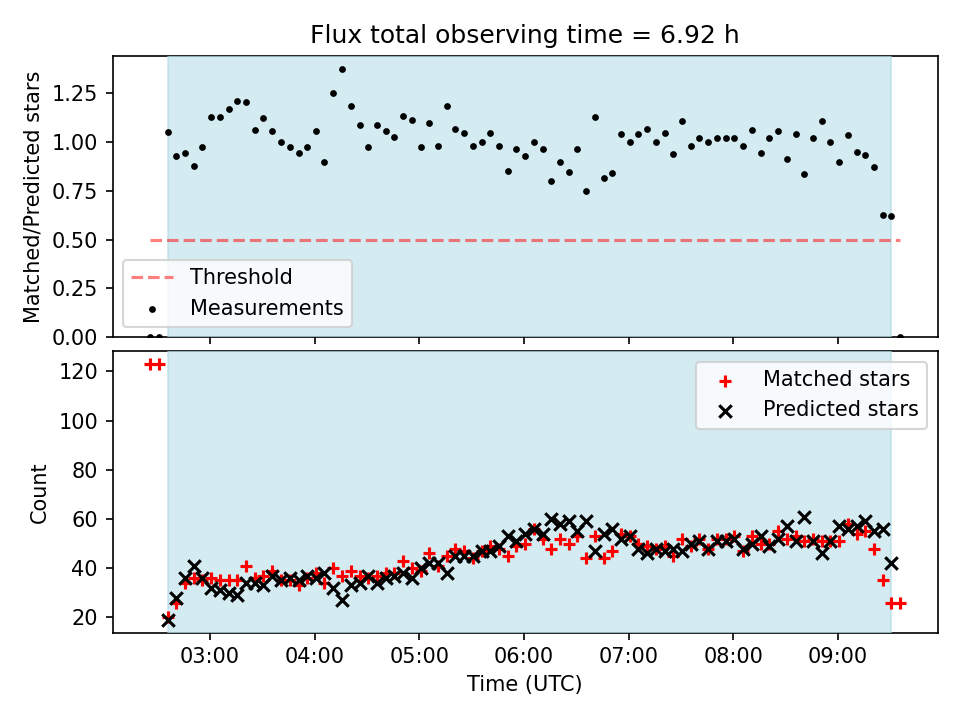 Flux total observing time = 6.92 h

Matched/Predicted stars

1.25
1.00
0.75
0.50
0.25
0.00

Threshold
Measurements

Count

120
100
80
60
40
20

Matched stars
Predicted stars

03:00 04:00 05:00 06:00 07:00 08:00 09:00

Time (UTC)